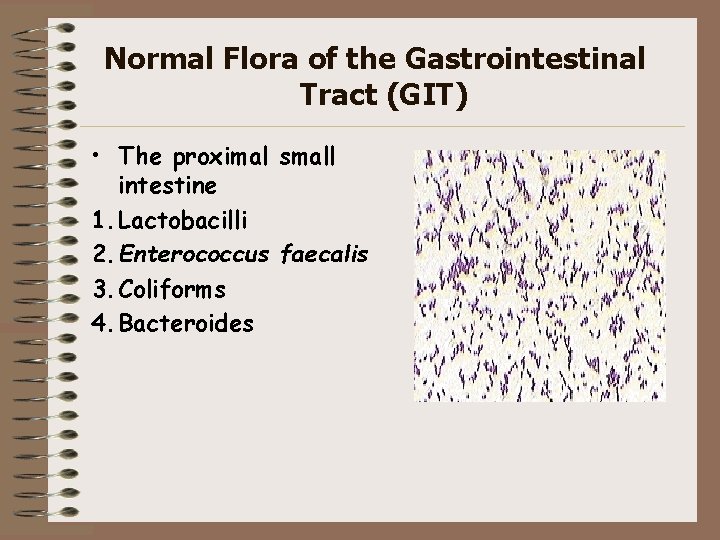 Normal Flora of the Gastrointestinal Tract (GIT)

• The proximal small intestine

1. Lactobacilli
2. Enterococcus faecalis
3. Coliforms
4. Bacteroides